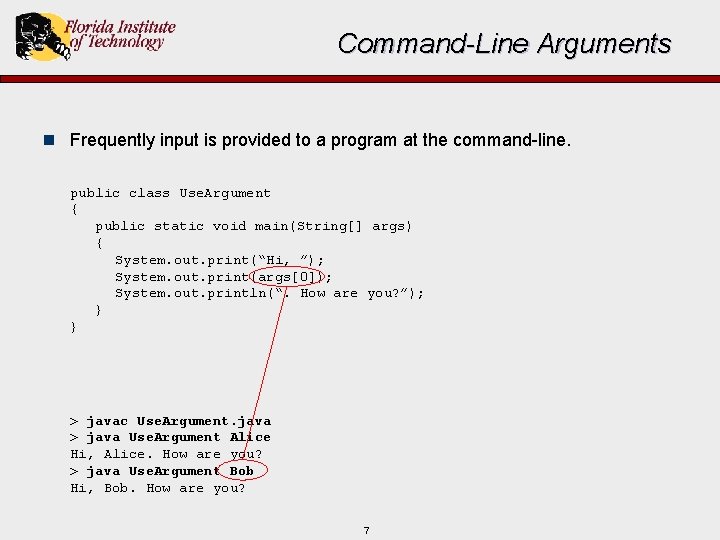 Florida Institute of Technology

Command-Line Arguments

Frequently input is provided to a program at the command-line.

public class UseArgument
{
public static void main(String[] args)
{
System.out.print(“Hi, ”);
System.out.print(args[0]);
System.out.println(“. How are you?”);
}
}

> javac UseArgument.java
> java UseArgument Alice
Hi, Alice. How are you?
> java UseArgument Bob
Hi, Bob. How are you?

7